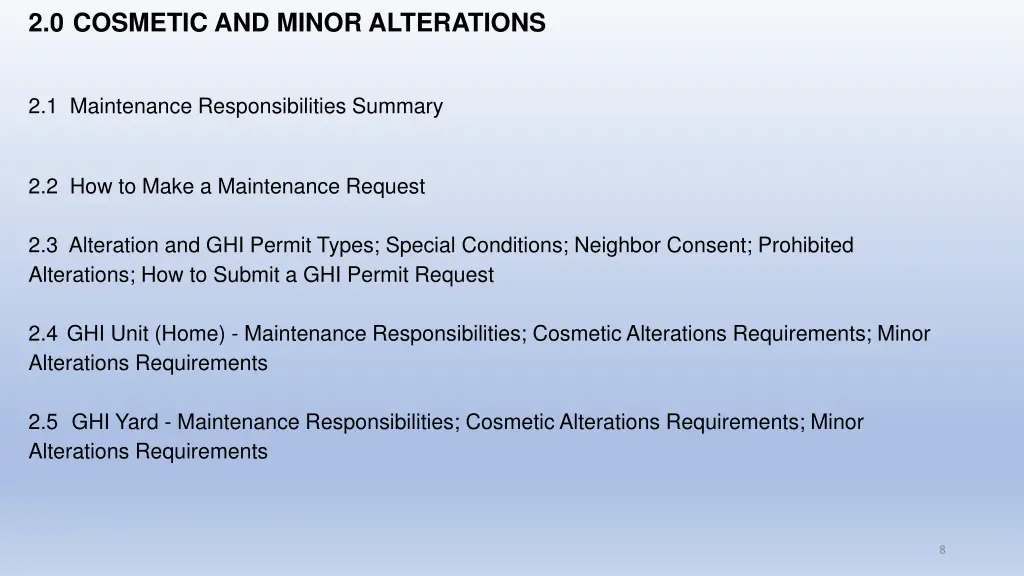 2.0 COSMETIC AND MINOR ALTERATIONS

2.1 Maintenance Responsibilities Summary

2.2 How to Make a Maintenance Request

2.3 Alteration and GHI Permit Types; Special Conditions; Neighbor Consent; Prohibited Alterations; How to Submit a GHI Permit Request

2.4 GHI Unit (Home) - Maintenance Responsibilities; Cosmetic Alterations Requirements; Minor Alterations Requirements

2.5 GHI Yard - Maintenance Responsibilities; Cosmetic Alterations Requirements; Minor Alterations Requirements

8